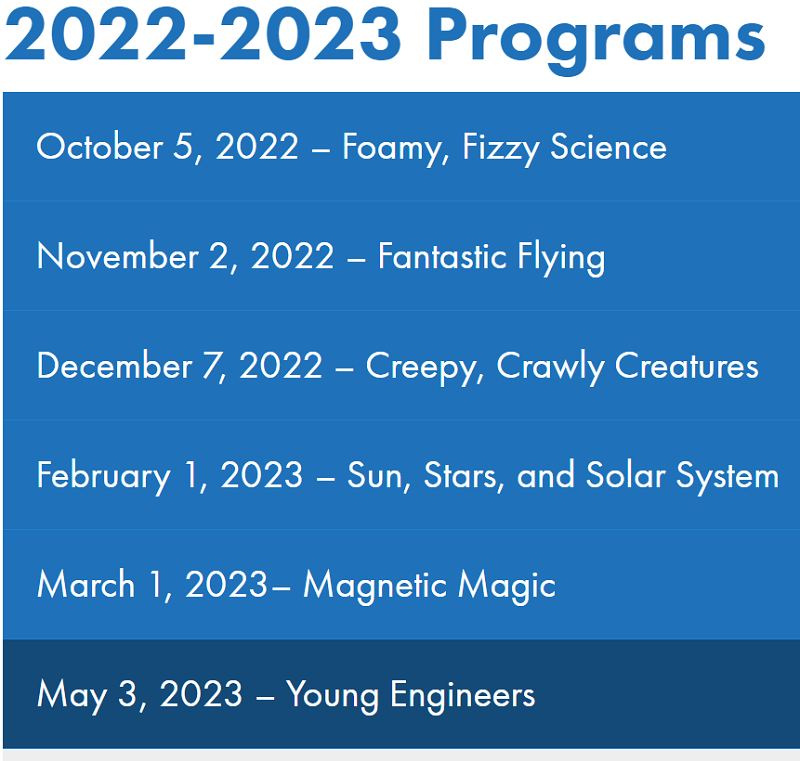 2022-2023 Programs

October 5, 2022 – Foamy, Fizzy Science

November 2, 2022 – Fantastic Flying

December 7, 2022 – Creepy, Crawly Creatures

February 1, 2023 – Sun, Stars, and Solar System

March 1, 2023– Magnetic Magic

May 3, 2023 – Young Engineers